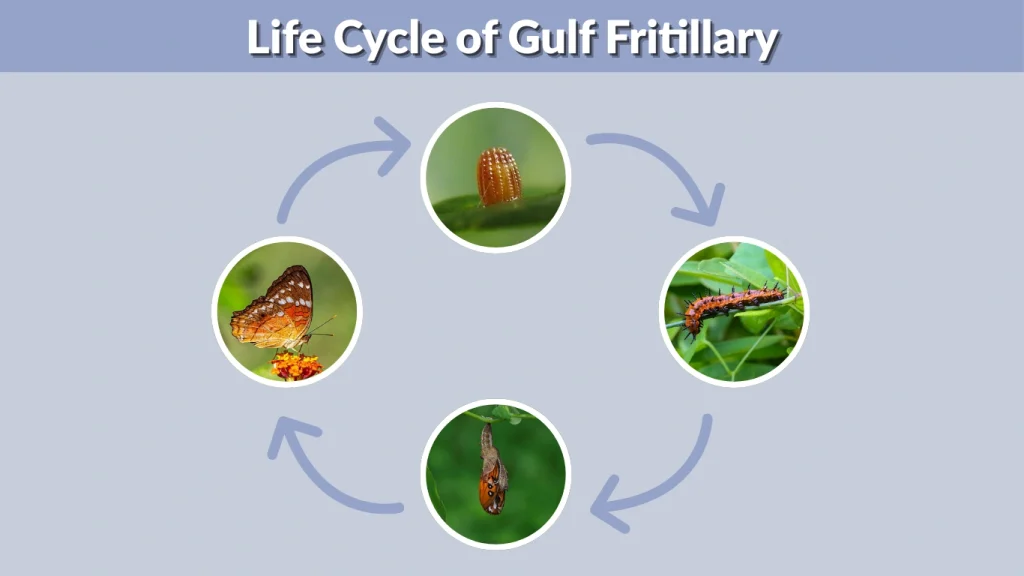 Life Cycle of Gulf Fritillary